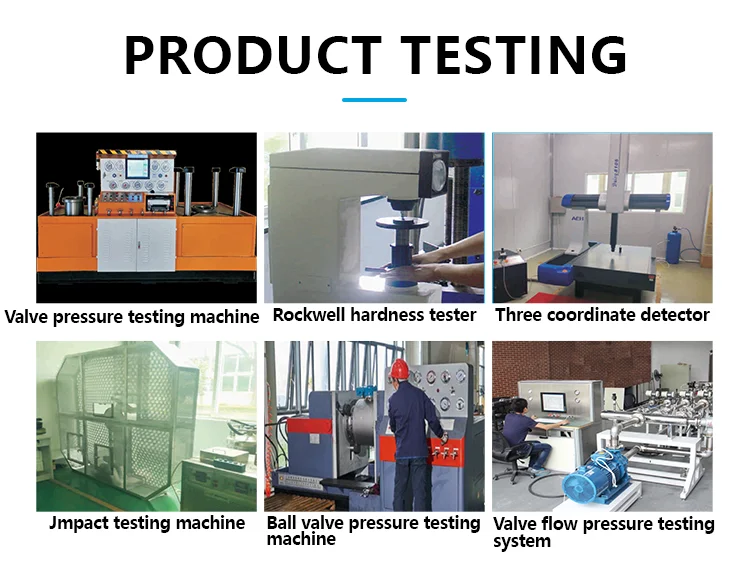 PRODUCT TESTING

Valve pressure testing machine

Rockwell hardness tester

Three coordinate detector

Jmpact testing machine

Ball valve pressure testing machine

Valve flow pressure testing system